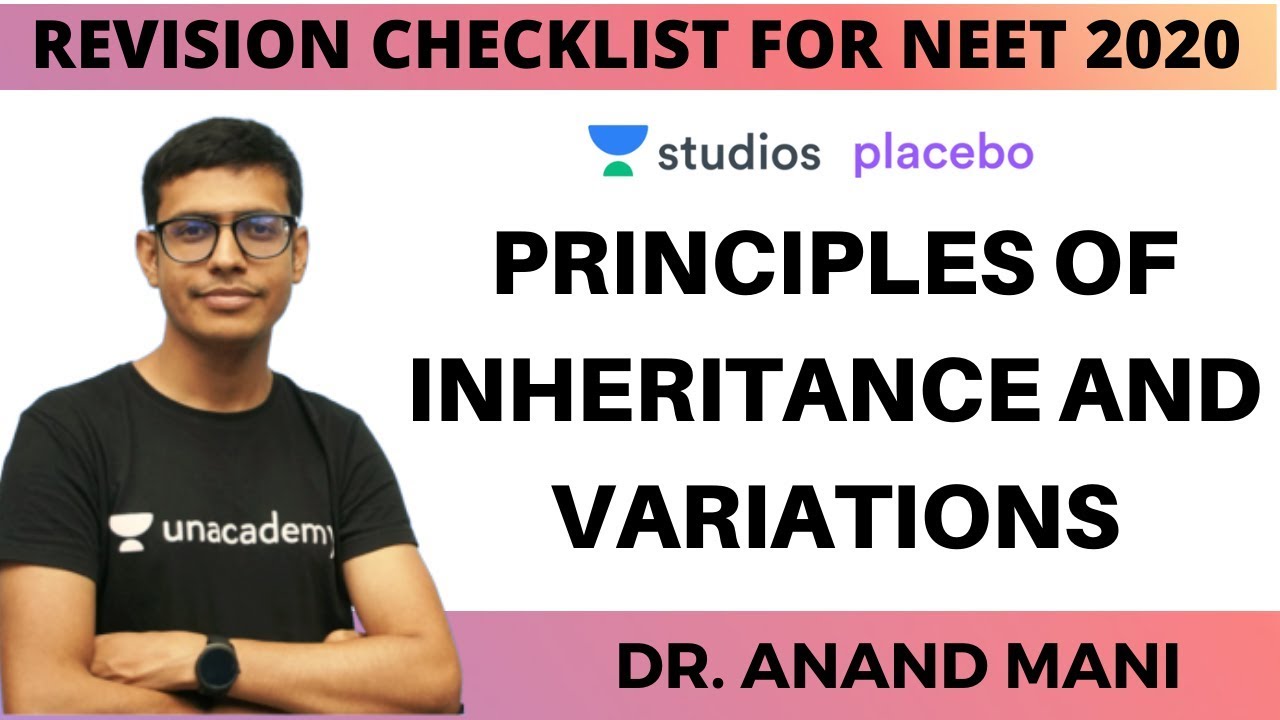 REVISION CHECKLIST FOR NEET 2020

studios placebo

PRINCIPLES OF INHERITANCE AND VARIATIONS

unacademy

DR. ANAND MANI